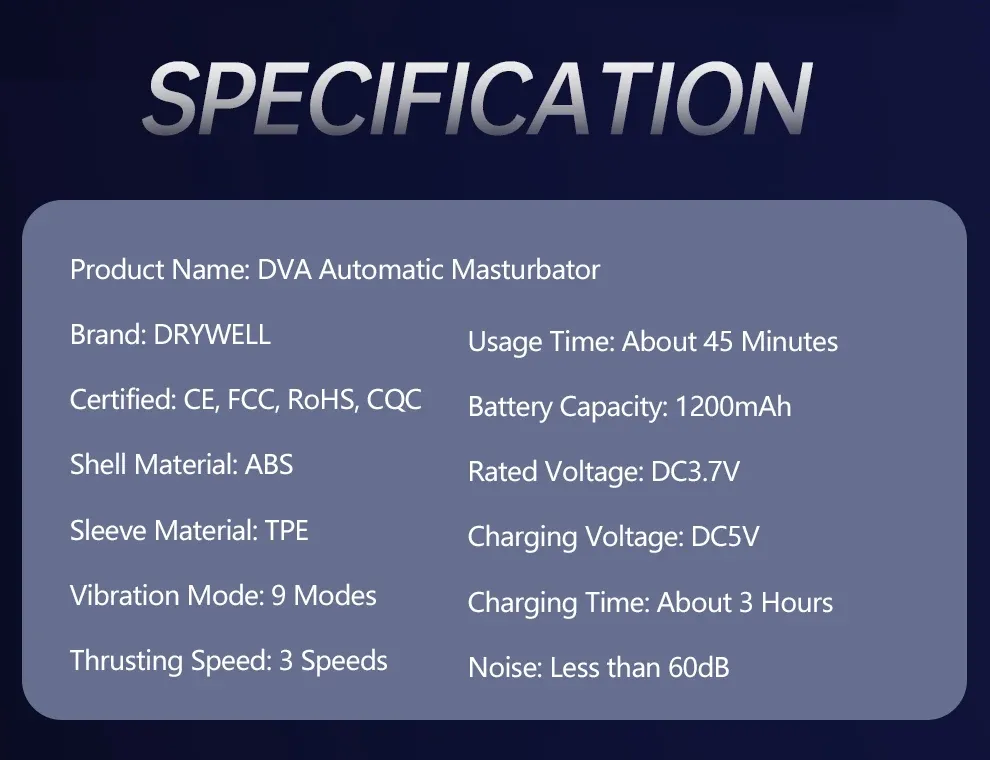 SPECIFICATION

Product Name: DVA Automatic Masturbator

Brand: DRYWELL

Certified: CE, FCC, RoHS, CQC

Shell Material: ABS

Sleeve Material: TPE

Vibration Mode: 9 Modes

Thrusting Speed: 3 Speeds

Usage Time: About 45 Minutes

Battery Capacity: 1200mAh

Rated Voltage: DC3.7V

Charging Voltage: DC5V

Charging Time: About 3 Hours

Noise: Less than 60dB